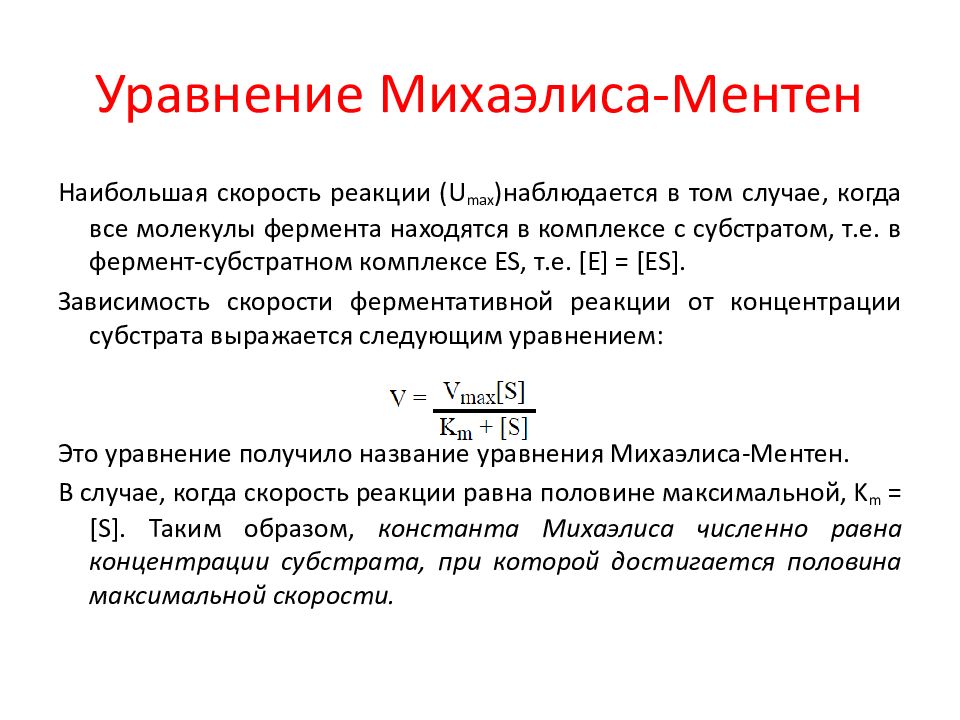 Уравнение Михаэлиса-Ментен

Наибольшая скорость реакции ($U_{max}$)наблюдается в том случае, когда все молекулы фермента находятся в комплексе с субстратом, т.е. в фермент-субстратном комплексе ES, т.е. [E] = [ES].

Зависимость скорости ферментативной реакции от концентрации субстрата выражается следующим уравнением:

$V = \frac{V_{max}[S]}{K_m + [S]}$

Это уравнение получило название уравнения Михаэлиса-Ментен.

В случае, когда скорость реакции равна половине максимальной, $K_m$ = [S]. Таким образом, константа Михаэлиса численно равна концентрации субстрата, при которой достигается половина максимальной скорости.